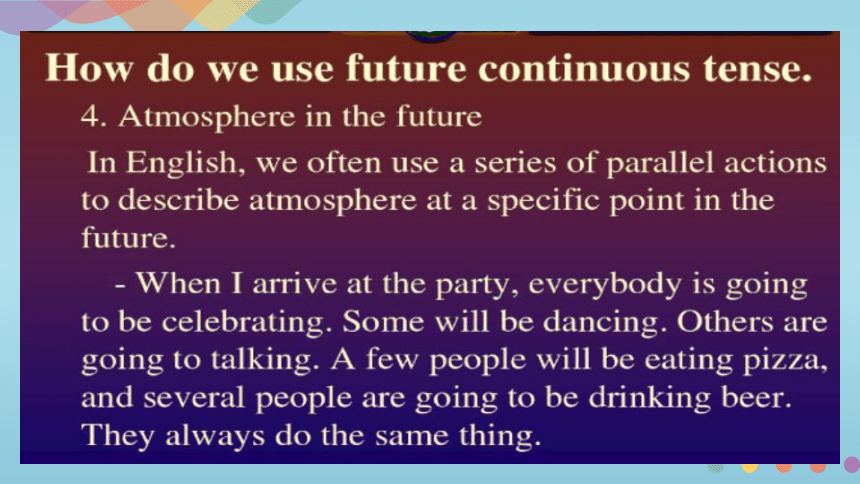 How do we use future continuous tense.

4. Atmosphere in the future

In English, we often use a series of parallel actions to describe atmosphere at a specific point in the future.

- When I arrive at the party, everybody is going to be celebrating. Some will be dancing. Others are going to talking. A few people will be eating pizza, and several people are going to be drinking beer. They always do the same thing.